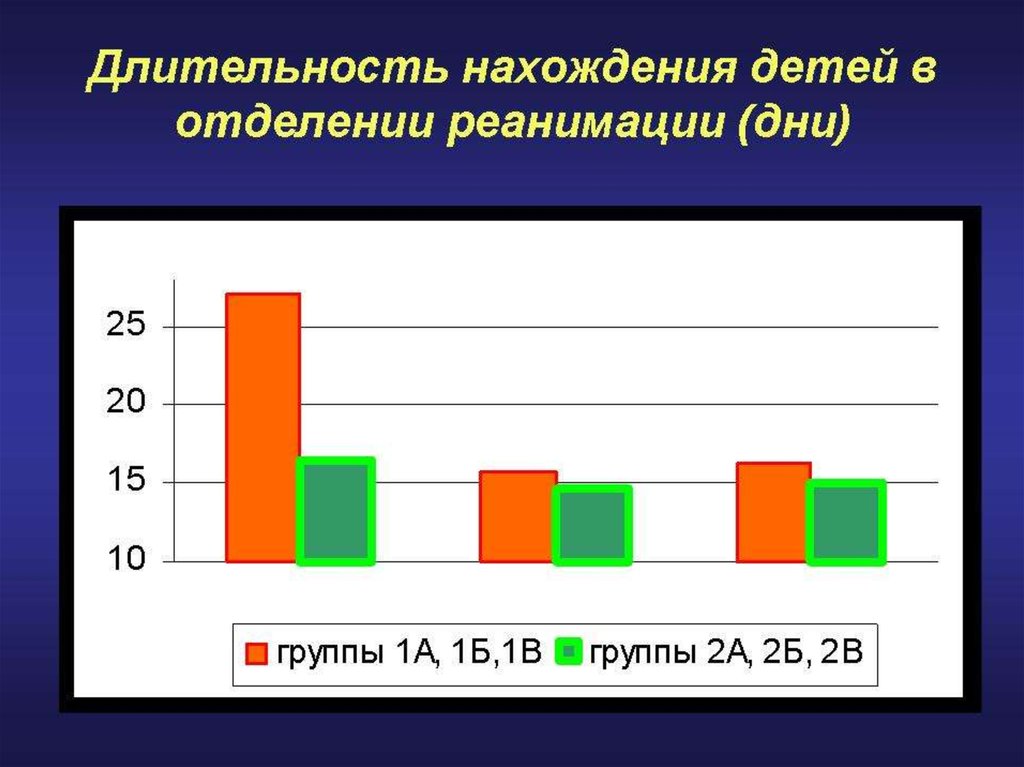 Длительность нахождения детей в отделении реанимации (дни)

25
20
15
10

группы 1А, 1Б,1В
группы 2А, 2Б, 2В